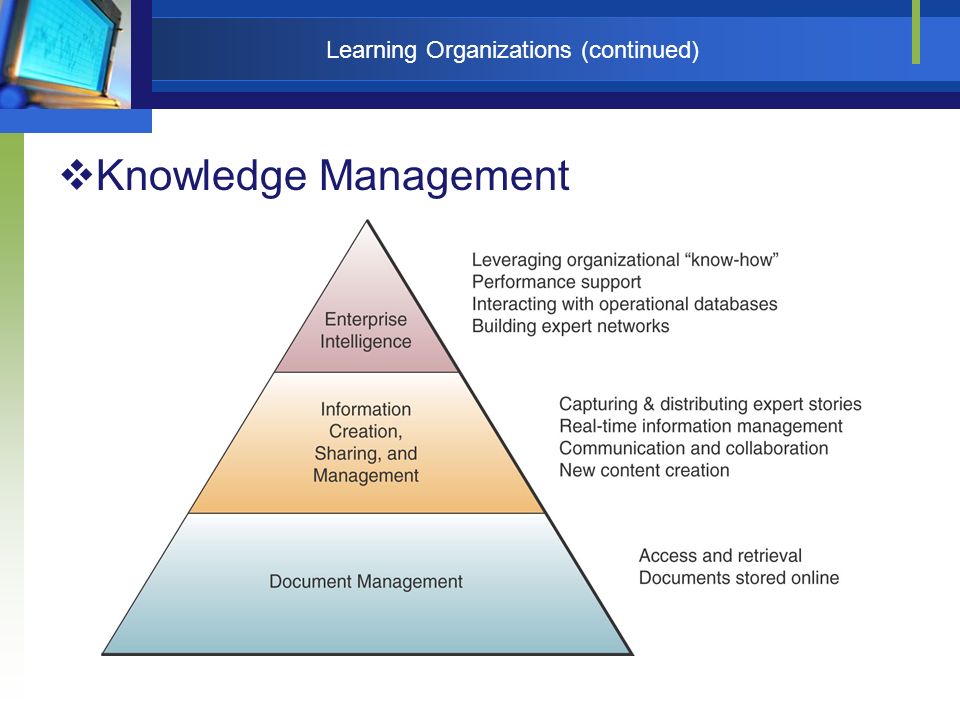 Learning Organizations (continued)

❖Knowledge Management

Enterprise Intelligence

Leveraging organizational “know-how”
Performance support
Interacting with operational databases
Building expert networks

Information Creation, Sharing, and Management

Capturing & distributing expert stories
Real-time information management
Communication and collaboration
New content creation

Document Management

Access and retrieval
Documents stored online